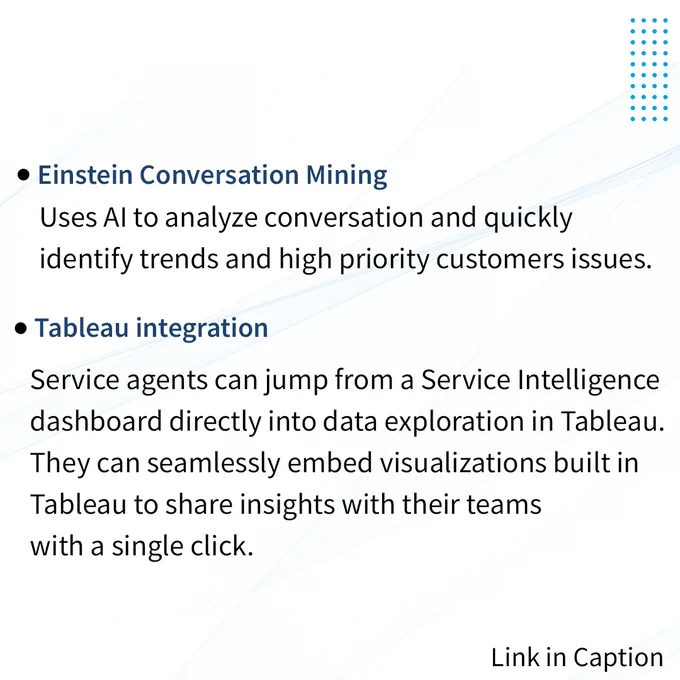 • Einstein Conversation Mining
Uses AI to analyze conversation and quickly identify trends and high priority customers issues.

• Tableau integration
Service agents can jump from a Service Intelligence dashboard directly into data exploration in Tableau. They can seamlessly embed visualizations built in Tableau to share insights with their teams with a single click.

Link in Caption